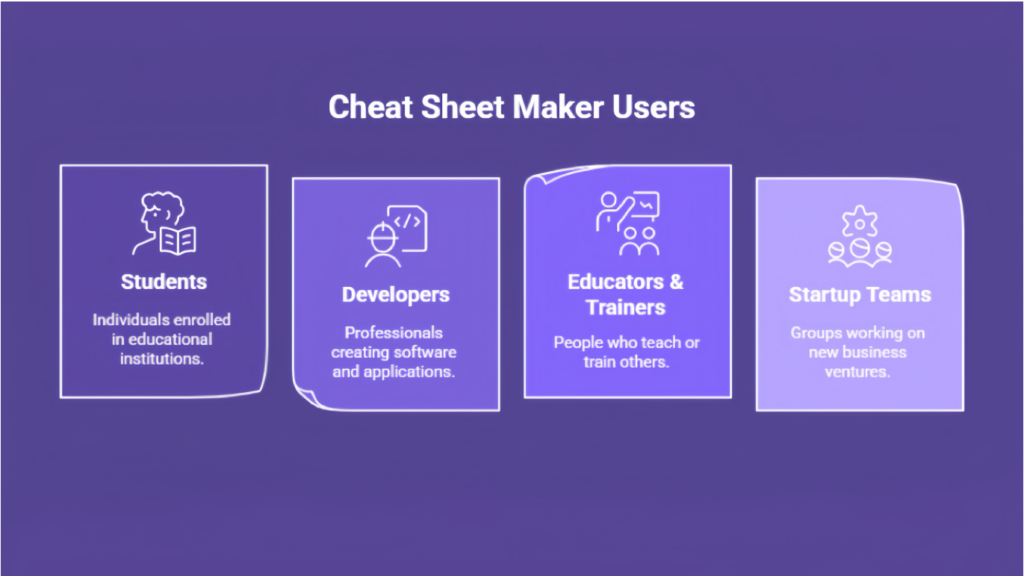 Cheat Sheet Maker Users

Students

Individuals enrolled in educational institutions.

Developers

Professionals creating software and applications.

Educators & Trainers

People who teach or train others.

Startup Teams

Groups working on new business ventures.